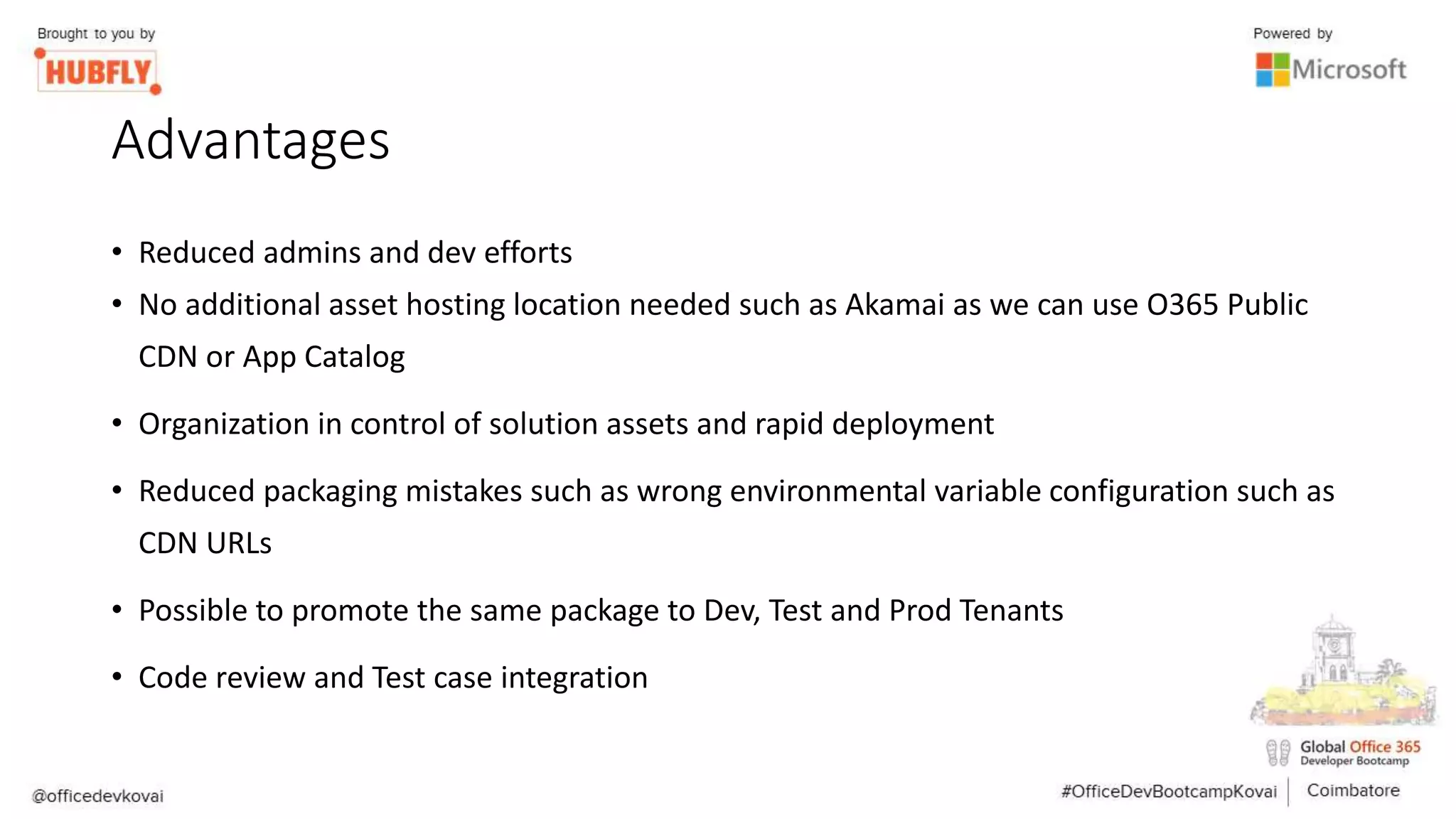 Brought to you by
HUBFLY

Powered by
Microsoft

Advantages

• Reduced admins and dev efforts
• No additional asset hosting location needed such as Akamai as we can use O365 Public CDN or App Catalog
• Organization in control of solution assets and rapid deployment
• Reduced packaging mistakes such as wrong environmental variable configuration such as CDN URLs
• Possible to promote the same package to Dev, Test and Prod Tenants
• Code review and Test case integration

Global Office 365
Developer Bootcamp

@officedevkovai

#OfficeDevBootcampKovai | Coimbatore